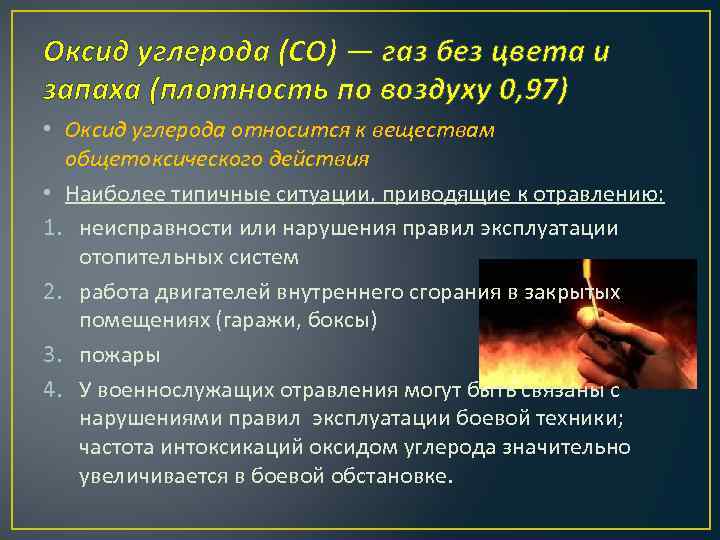 Оксид углерода (СО) — газ без цвета и запаха (плотность по воздуху 0,97)

• Оксид углерода относится к веществам общетоксического действия

• Наиболее типичные ситуации, приводящие к отравлению:

1. неисправности или нарушения правил эксплуатации отопительных систем

2. работа двигателей внутреннего сгорания в закрытых помещениях (гаражи, боксы)

3. пожары

4. У военнослужащих отравления могут быть связаны с нарушениями правил эксплуатации боевой техники; частота интоксикаций оксидом углерода значительно увеличивается в боевой обстановке.